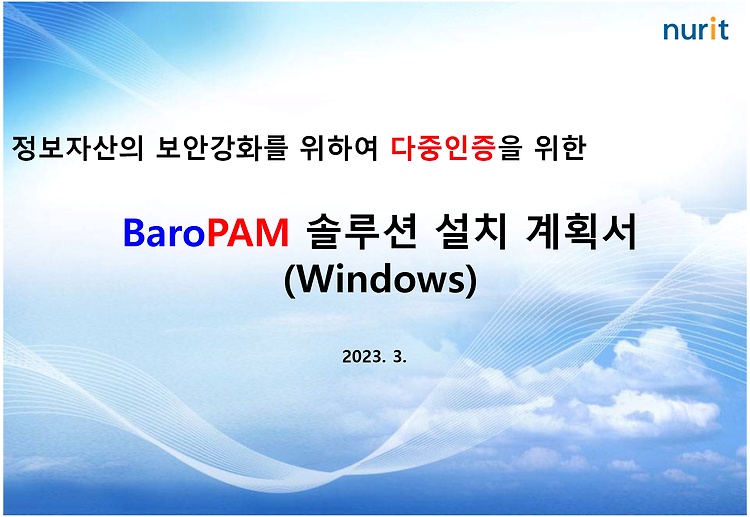 nurit

정보자산의 보안강화를 위하여 다중인증을 위한

BaroPAM 솔루션 설치 계획서
(Windows)

2023. 3.